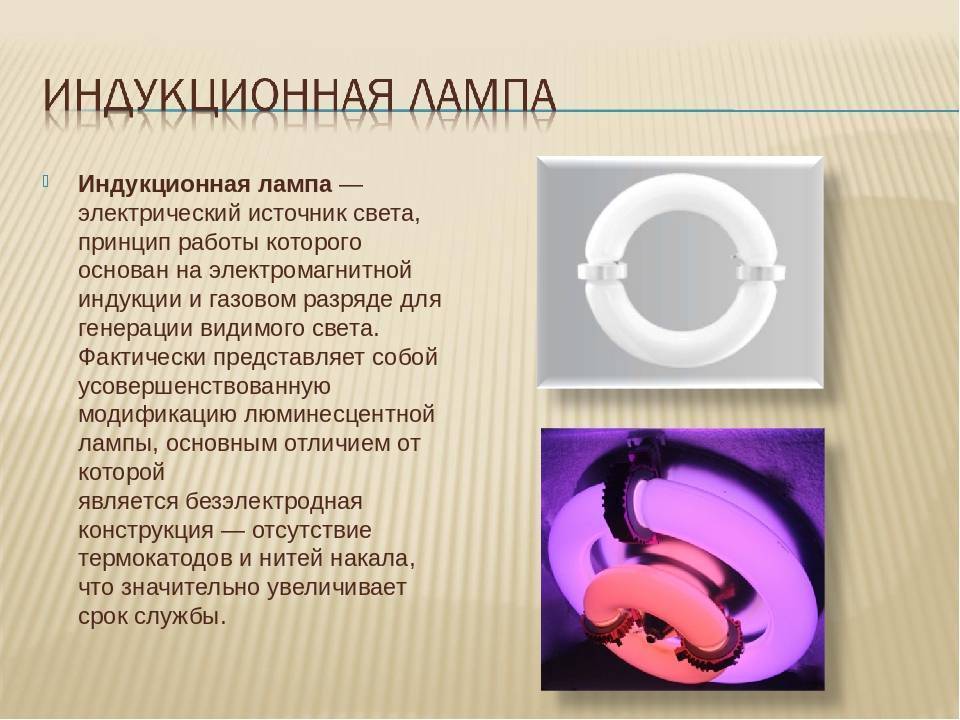 ИНДУКЦИОННАЯ ЛАМПА

Индукционная лампа — электрический источник света, принцип работы которого основан на электромагнитной индукции и газовом разряде для генерации видимого света. Фактически представляет собой усовершенствованную модификацию люминесцентной лампы, основным отличием от которой является безэлектродная конструкция — отсутствие термокатодов и нитей накала, что значительно увеличивает срок службы.